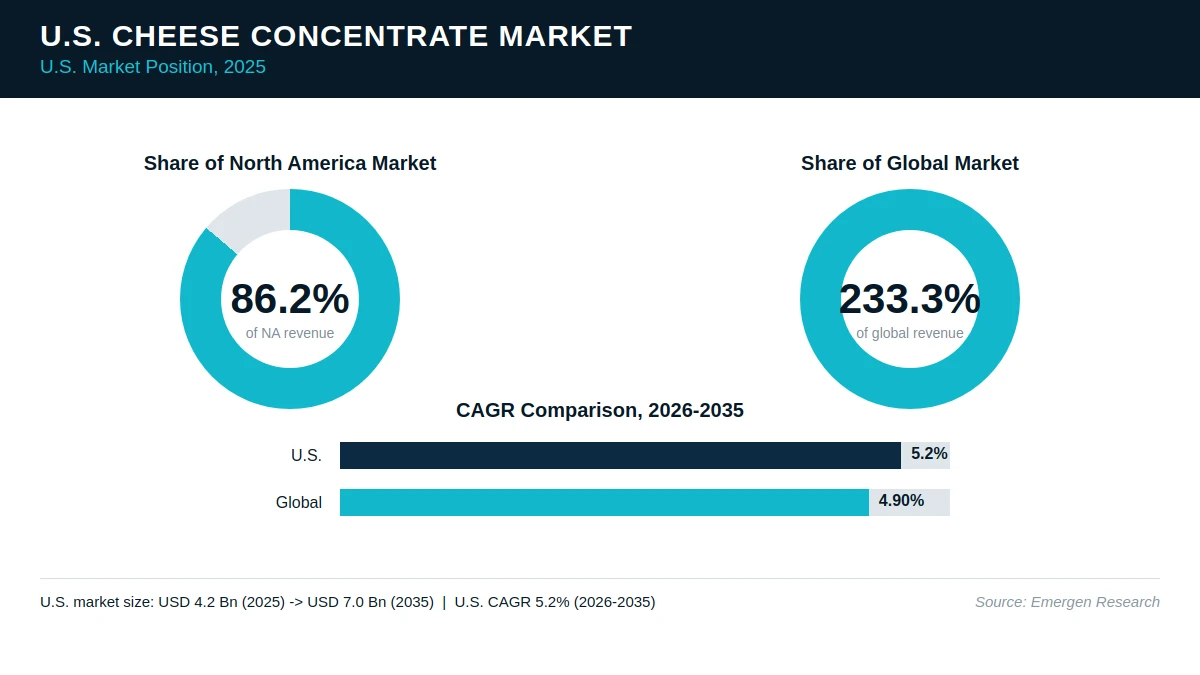 U.S. CHEESE CONCENTRATE MARKET
U.S. Market Position, 2025

Share of North America Market

86.2%
of NA revenue

Share of Global Market

233.3%
of global revenue

CAGR Comparison, 2026-2035

U.S. 5.2%
Global 4.90%

U.S. market size: USD 4.2 Bn (2025) -> USD 7.0 Bn (2035) | U.S. CAGR 5.2% (2026-2035)

Source: Emergen Research